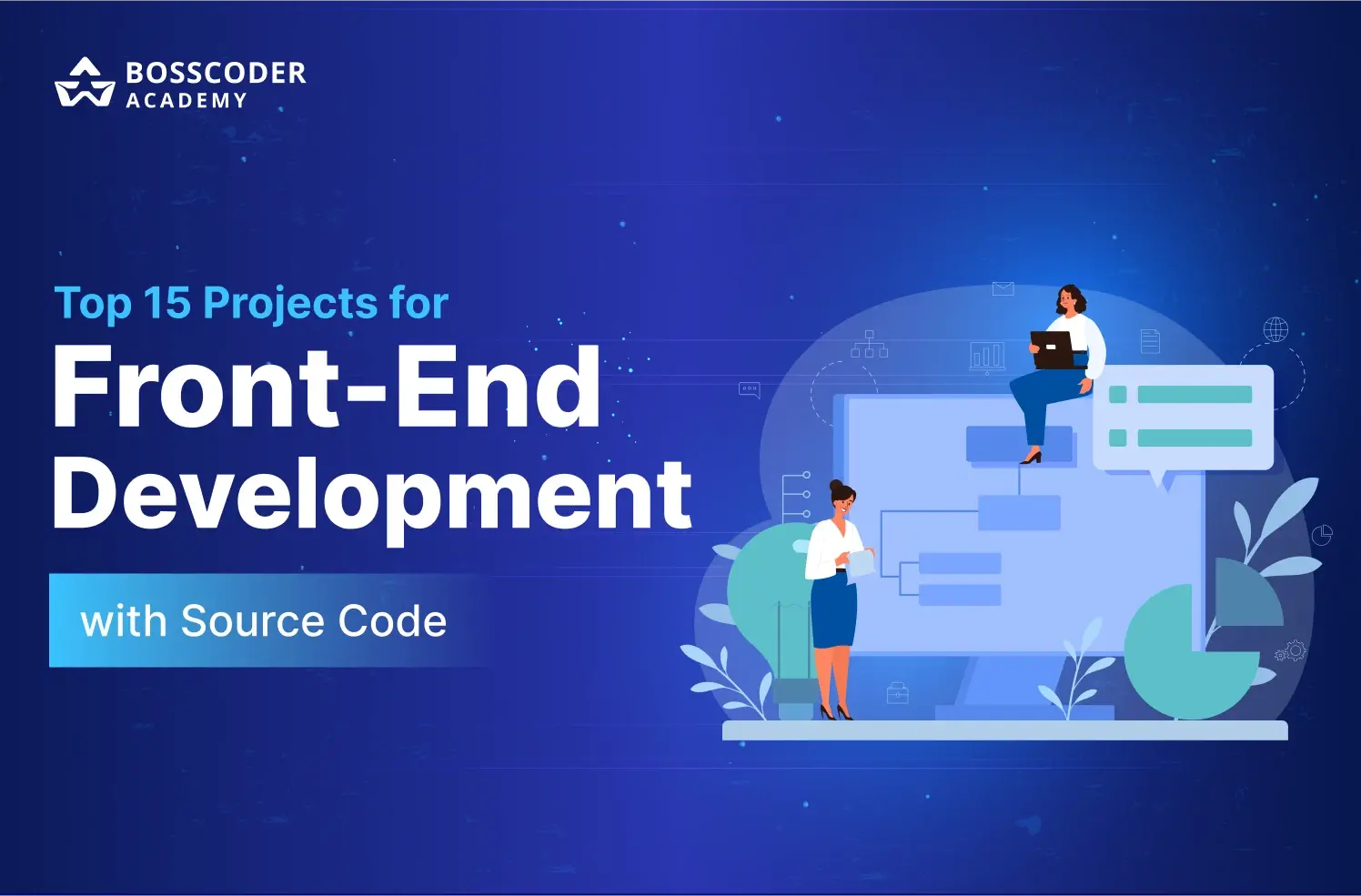 BOSSCODER ACADEMY

Top 15 Projects for
Front-End Development

with Source Code